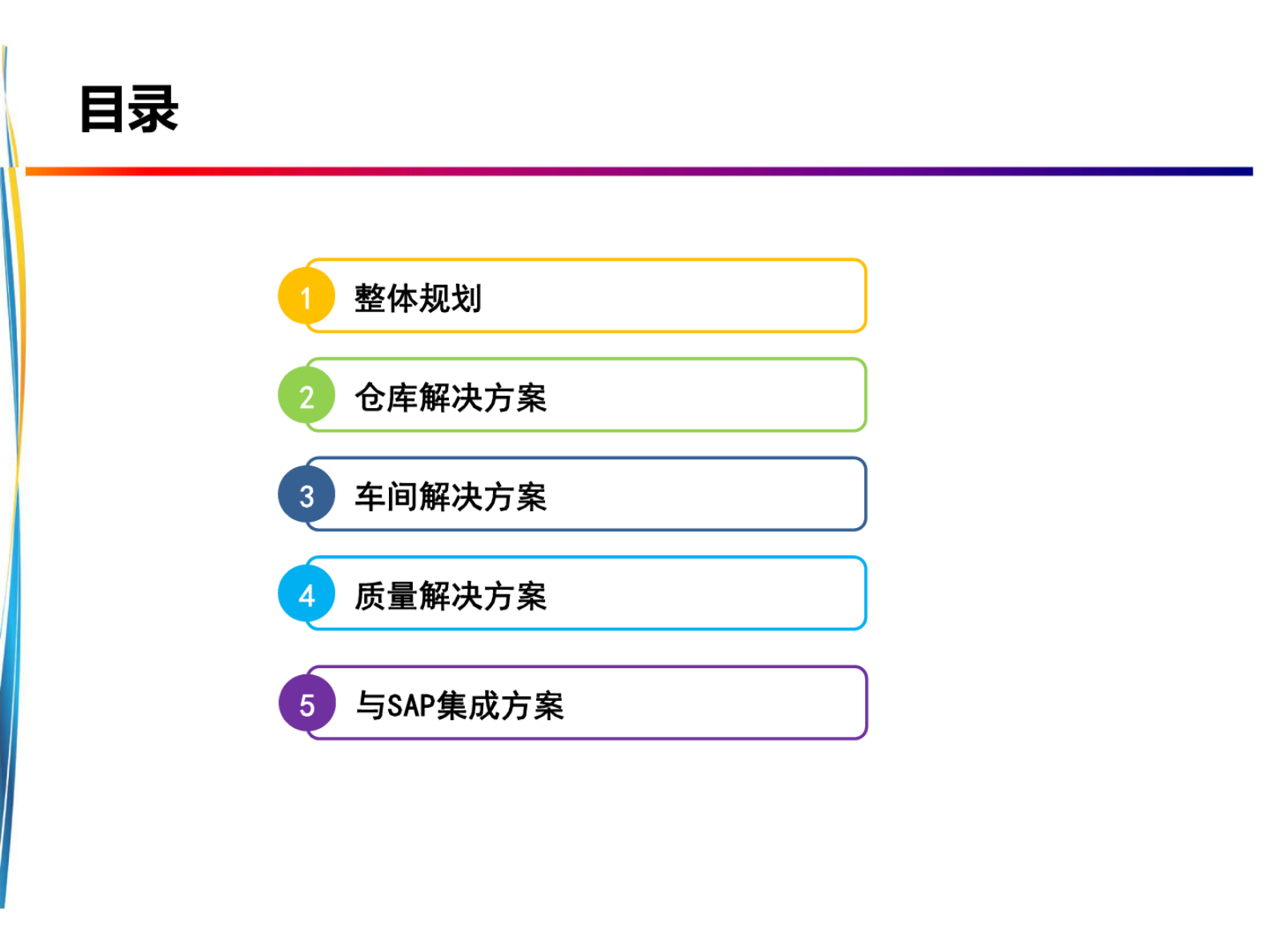 目录

1 整体规划

2 仓库解决方案

3 车间解决方案

4 质量解决方案

5 与SAP集成方案